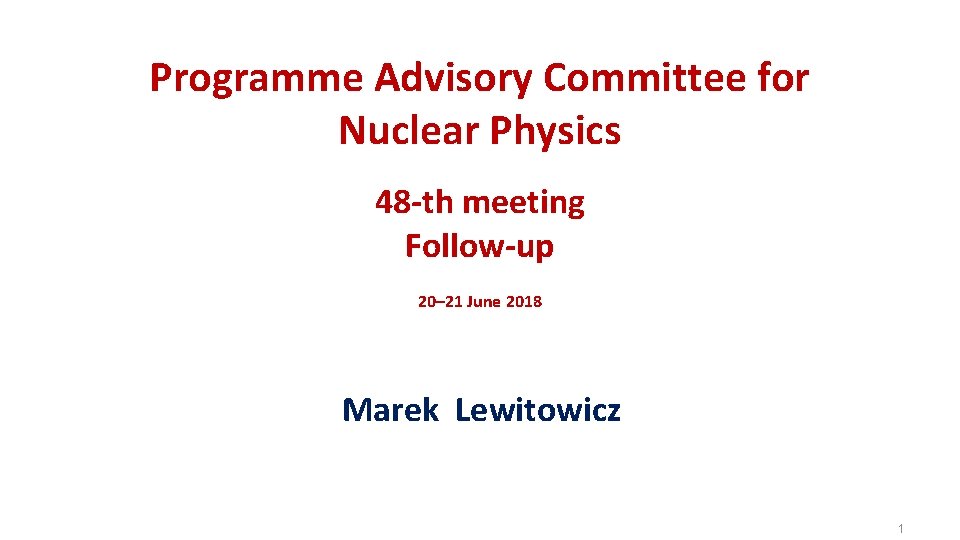 Programme Advisory Committee for Nuclear Physics

48-th meeting
Follow-up

20–21 June 2018

Marek Lewitowicz

1